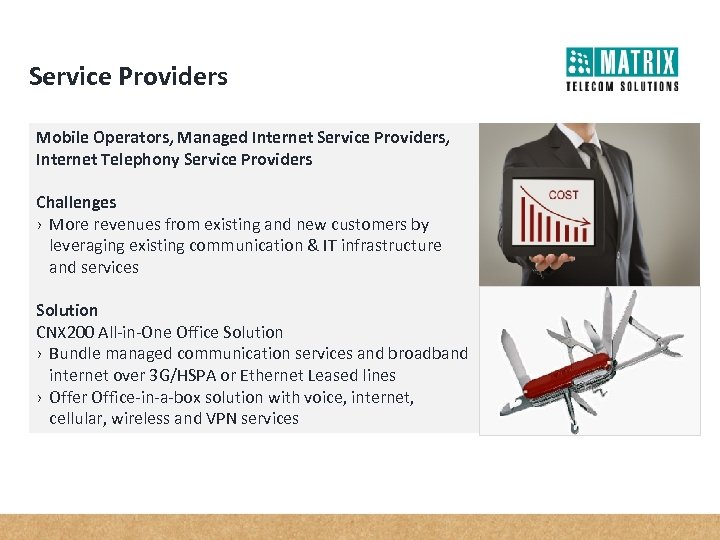 Service Providers

MATRIX
TELECOM SOLUTIONS

Mobile Operators, Managed Internet Service Providers, Internet Telephony Service Providers

Challenges
› More revenues from existing and new customers by leveraging existing communication & IT infrastructure and services

Solution
CNX200 All-in-One Office Solution
› Bundle managed communication services and broadband internet over 3G/HSPA or Ethernet Leased lines
› Offer Office-in-a-box solution with voice, internet, cellular, wireless and VPN services

COST